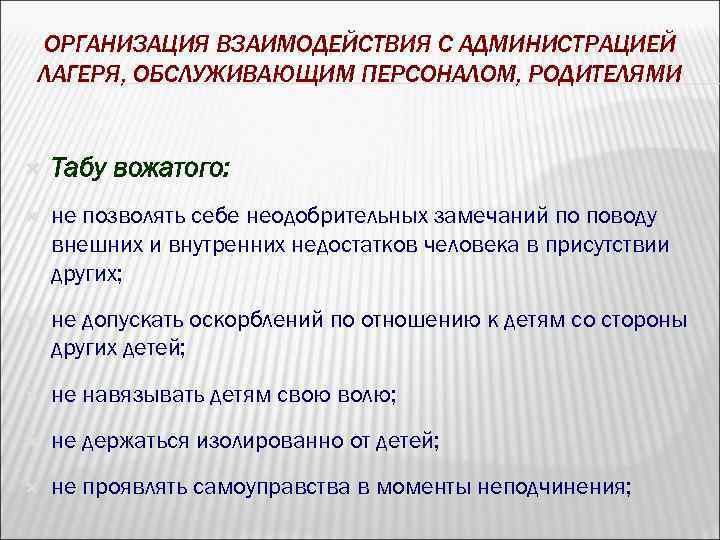 ОРГАНИЗАЦИЯ ВЗАИМОДЕЙСТВИЯ С АДМИНИСТРАЦИЕЙ ЛАГЕРЯ, ОБСЛУЖИВАЮЩИМ ПЕРСОНАЛОМ, РОДИТЕЛЯМИ

Табу вожатого:

не позволять себе неодобрительных замечаний по поводу внешних и внутренних недостатков человека в присутствии других;

не допускать оскорблений по отношению к детям со стороны других детей;

не навязывать детям свою волю;

не держаться изолированно от детей;

не проявлять самоуправства в моменты неподчинения;